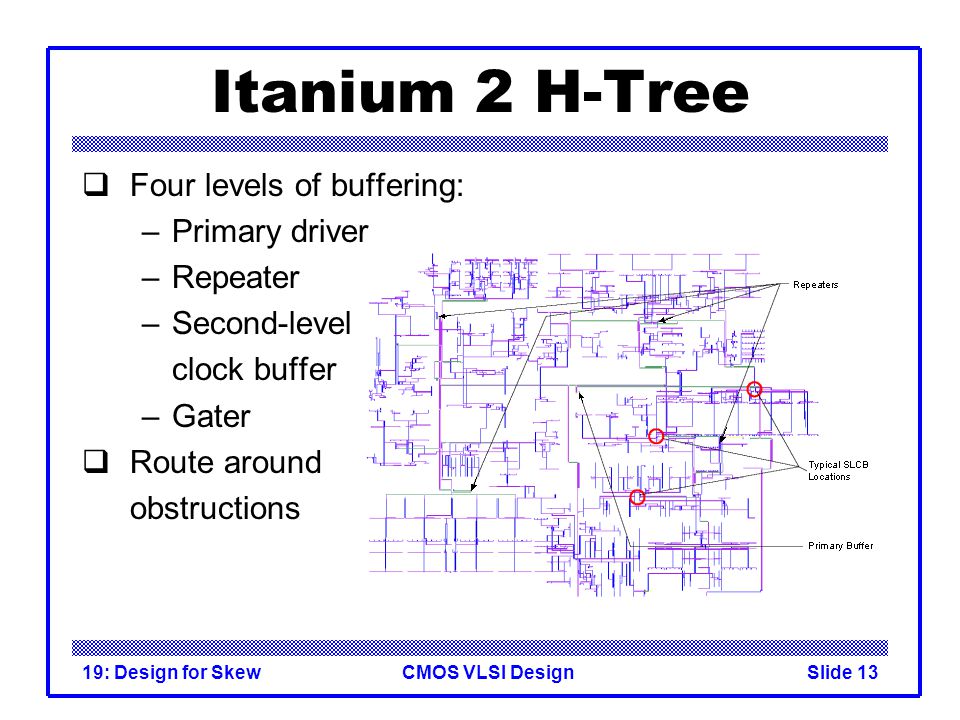 Itanium 2 H-Tree

❑ Four levels of buffering:
– Primary driver
– Repeater
– Second-level clock buffer
– Gater
❑ Route around obstructions

Repeaters

Typical SLCB Locations

Primary Buffer

19: Design for Skew
CMOS VLSI Design
Slide 13